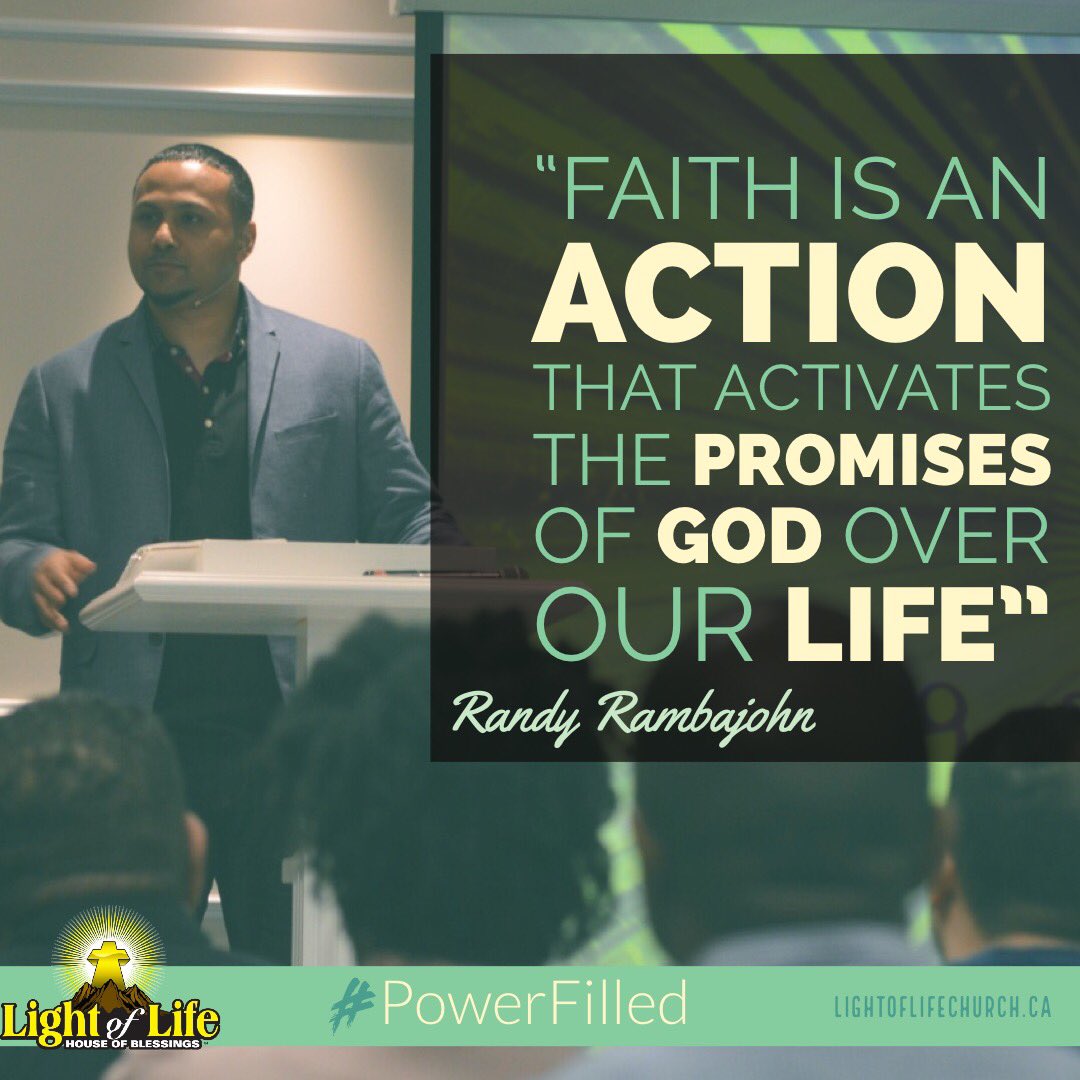 “FAITH IS AN ACTION THAT ACTIVATES THE PROMISES OF GOD OVER OUR LIFE”

Randy Rambajohn

Light of Life
HOUSE OF BLESSINGS

#PowerFilled

LIGHTOFLIFECHURCH.CA